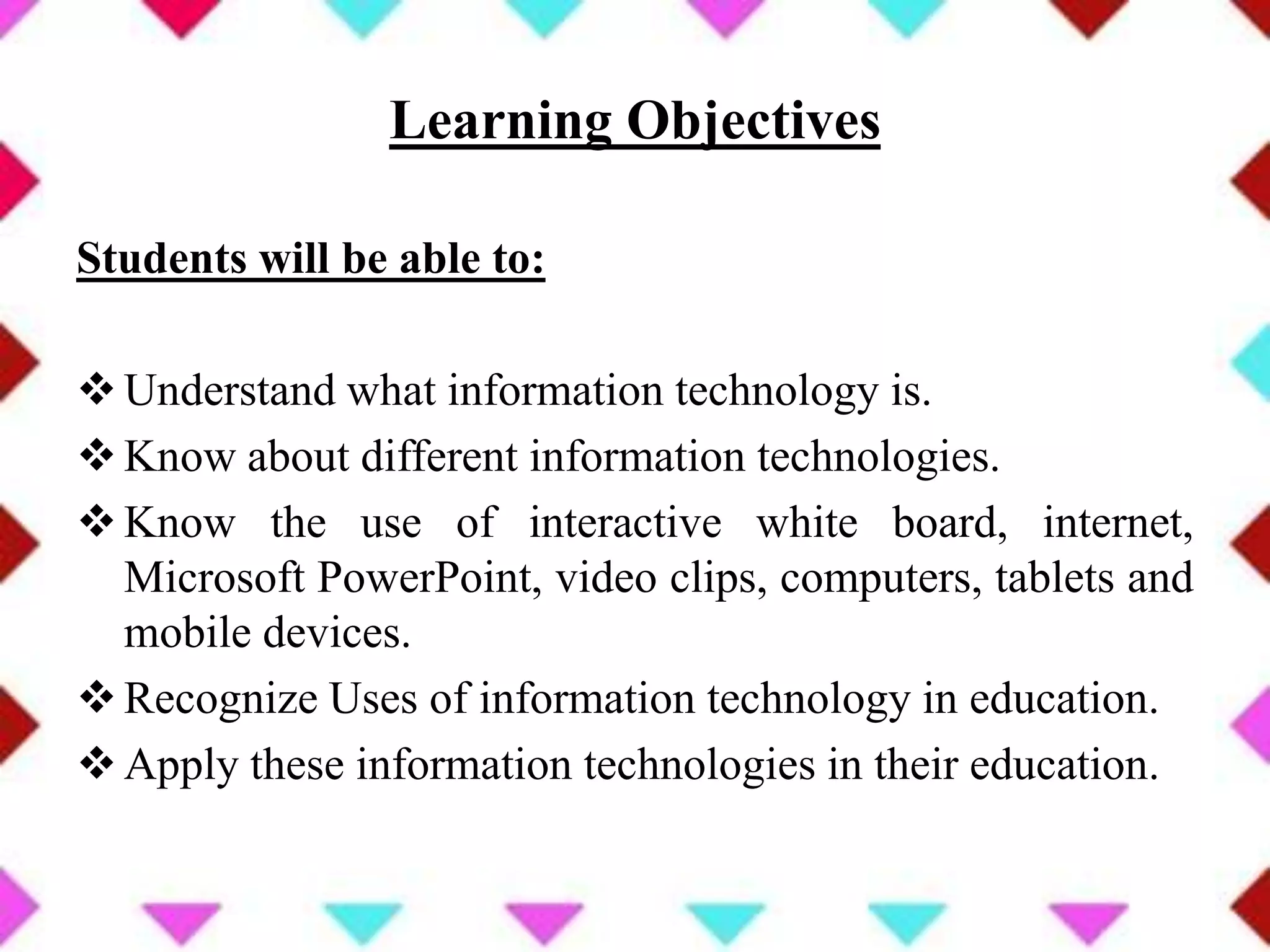 Learning Objectives

Students will be able to:

❖ Understand what information technology is.
❖ Know about different information technologies.
❖ Know the use of interactive white board, internet, Microsoft PowerPoint, video clips, computers, tablets and mobile devices.
❖ Recognize Uses of information technology in education.
❖ Apply these information technologies in their education.